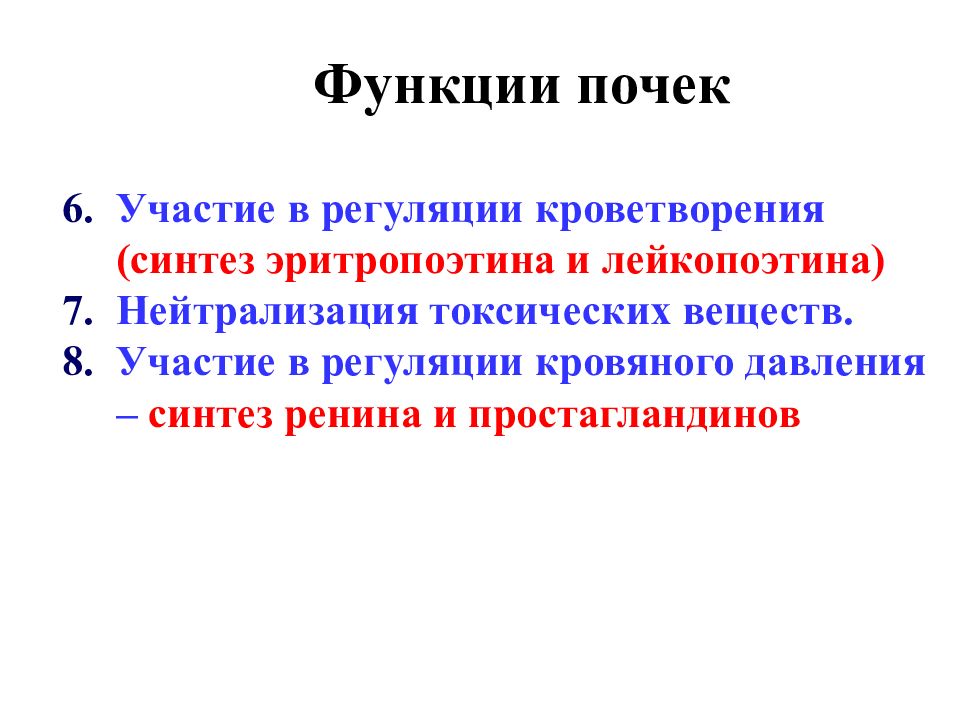 Функции почек

6. Участие в регуляции кроветворения (синтез эритропоэтина и лейкопоэтина)
7. Нейтрализация токсических веществ.
8. Участие в регуляции кровяного давления – синтез ренина и простагландинов